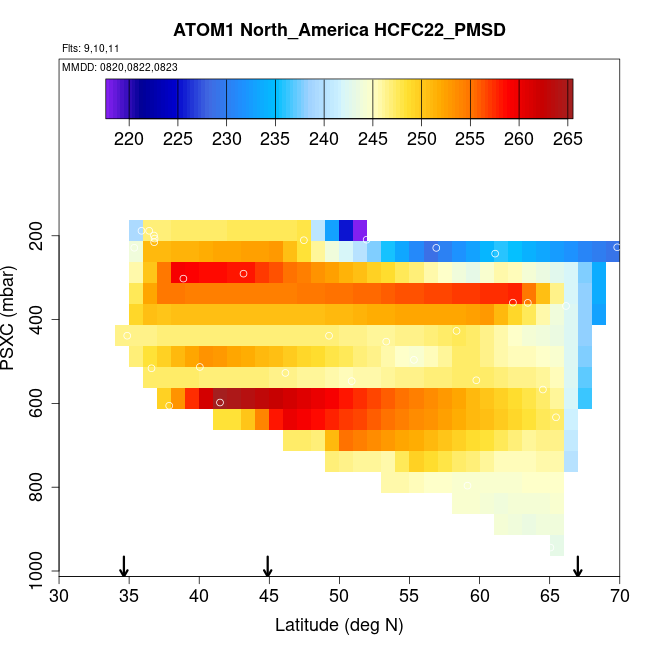 ATOM1 North_America HCFC22_PMSD

Flts: 9,10,11

MMDD: 0820,0822,0823

220 225 230 235 240 245 250 255 260 265

PSXC (mbar)

200
400
600
800
1000

30 35 40 45 50 55 60 65 70

Latitude (deg N)